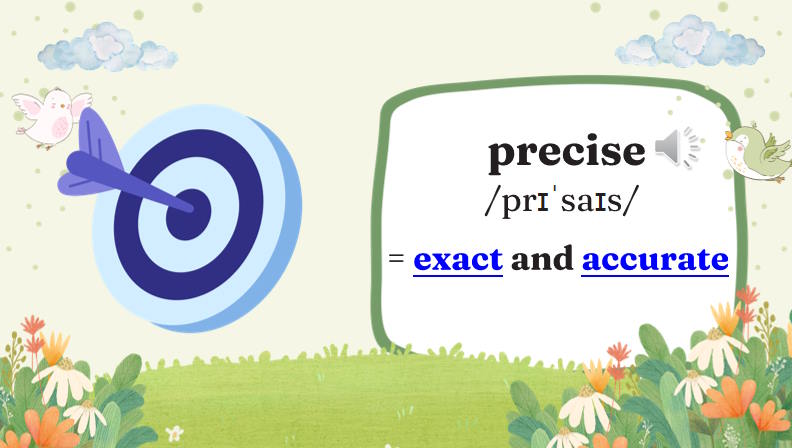 precise
/prɪˈsaɪs/

= exact and accurate